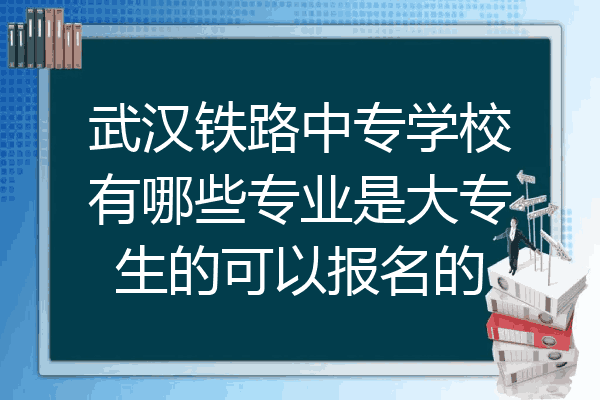 武汉铁路中专学校有哪些专业是大专生的可以报名的